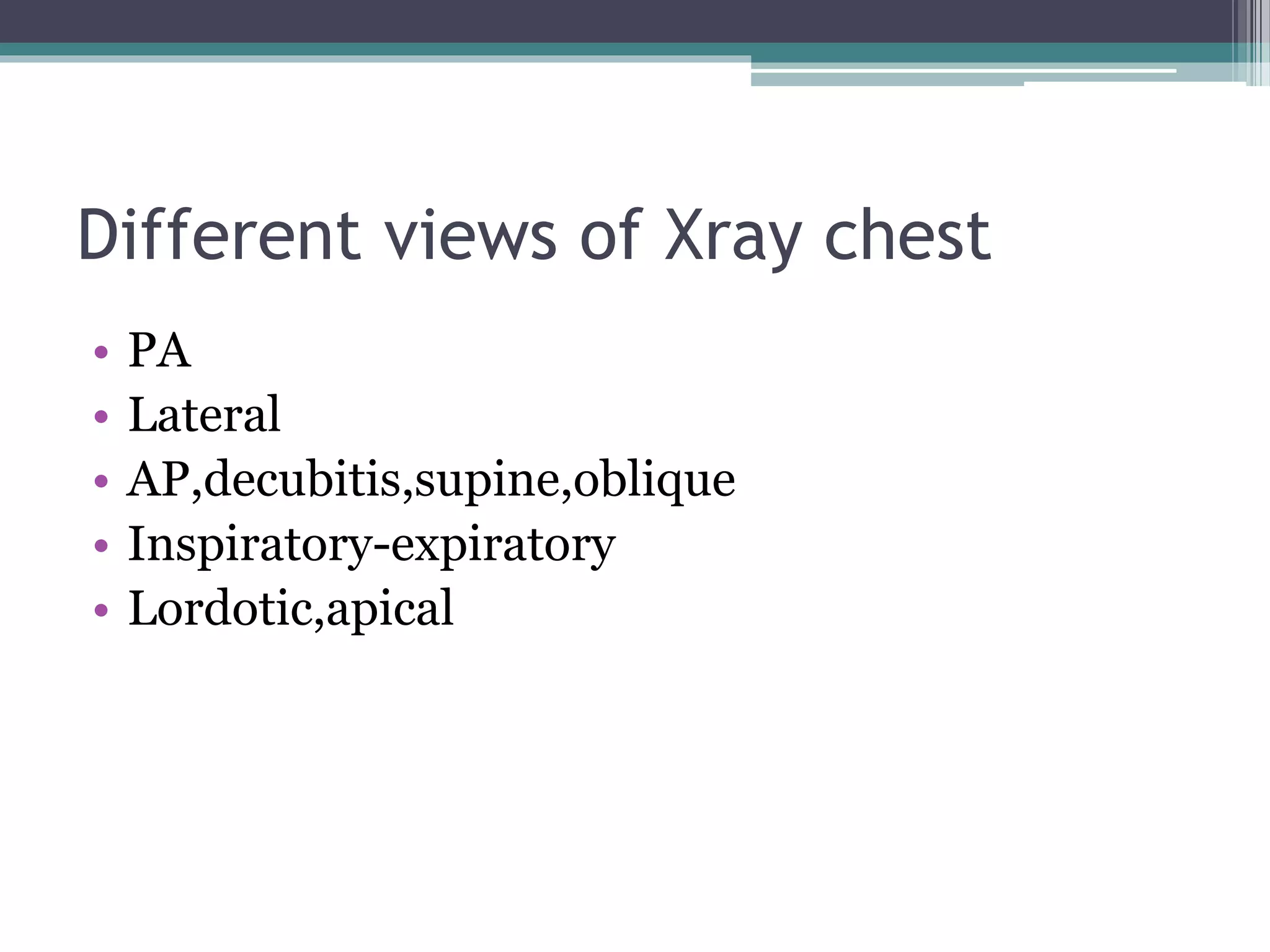 Different views of Xray chest

• PA
• Lateral
• AP,decubitis,supine,oblique
• Inspiratory-expiratory
• Lordotic,apical